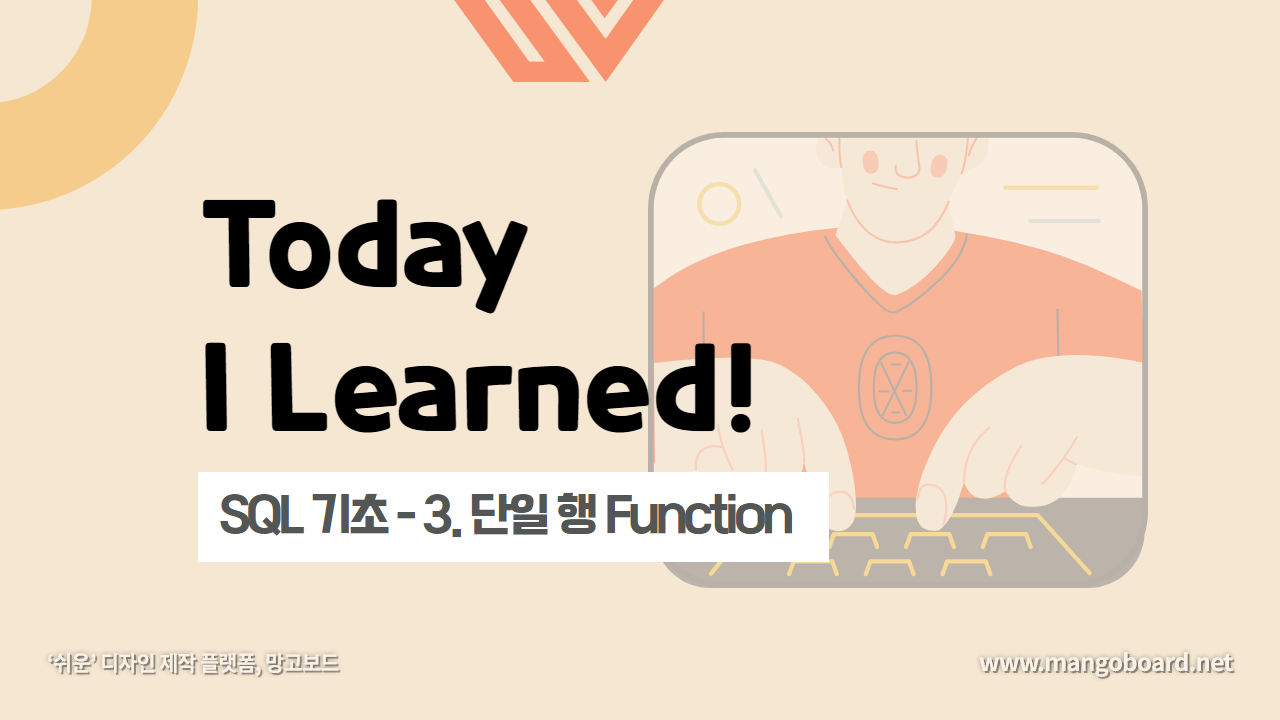 Today
I Learned!

SQL 기초 - 3. 단일 행 Function

'쉬운' 디자인 제작 플랫폼, 망고보드

www.mangoboard.net